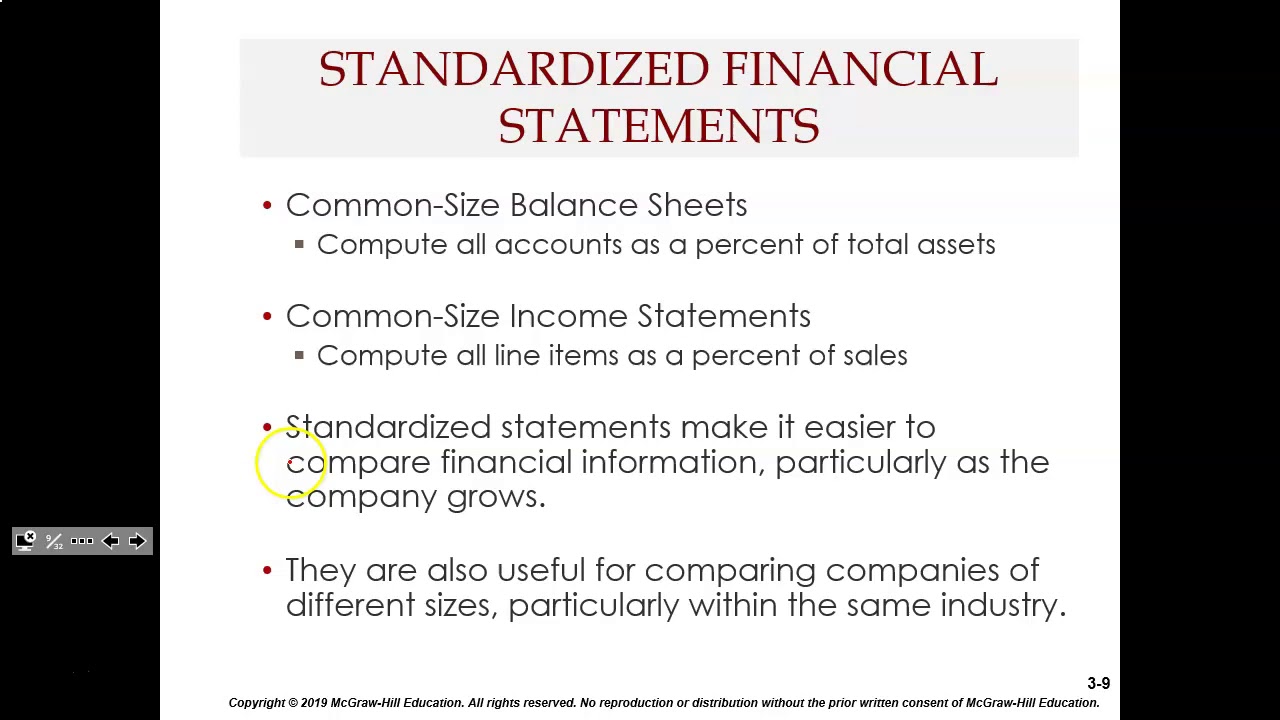 STANDARDIZED FINANCIAL STATEMENTS

• Common-Size Balance Sheets
  ▪ Compute all accounts as a percent of total assets

• Common-Size Income Statements
  ▪ Compute all line items as a percent of sales

• Standardized statements make it easier to compare financial information, particularly as the company grows.

• They are also useful for comparing companies of different sizes, particularly within the same industry.

3-9

Copyright © 2019 McGraw-Hill Education. All rights reserved. No reproduction or distribution without the prior written consent of McGraw-Hill Education.